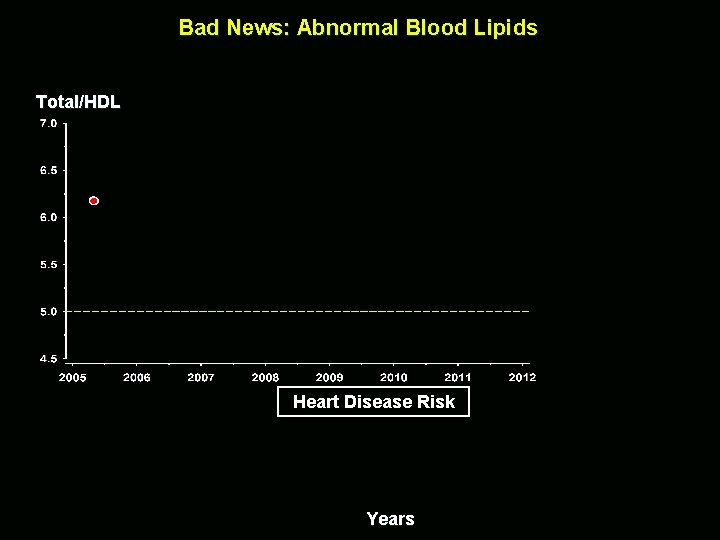 Bad News: Abnormal Blood Lipids

Total/HDL

7.0
6.5
6.0
5.5
5.0
4.5

2005 2006 2007 2008 2009 2010 2011 2012

Heart Disease Risk

Years